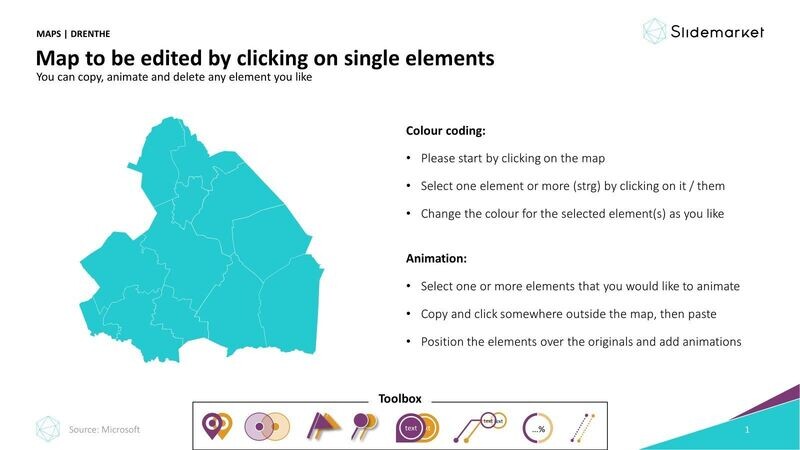 MAPS | DRENTHE

Slidemarket

Map to be edited by clicking on single elements

You can copy, animate and delete any element you like

Colour coding:

• Please start by clicking on the map

• Select one element or more (strg) by clicking on it / them

• Change the colour for the selected element(s) as you like

Animation:

• Select one or more elements that you would like to animate

• Copy and click somewhere outside the map, then paste

• Position the elements over the originals and add animations

Toolbox

text

text text

...%

Source: Microsoft

1